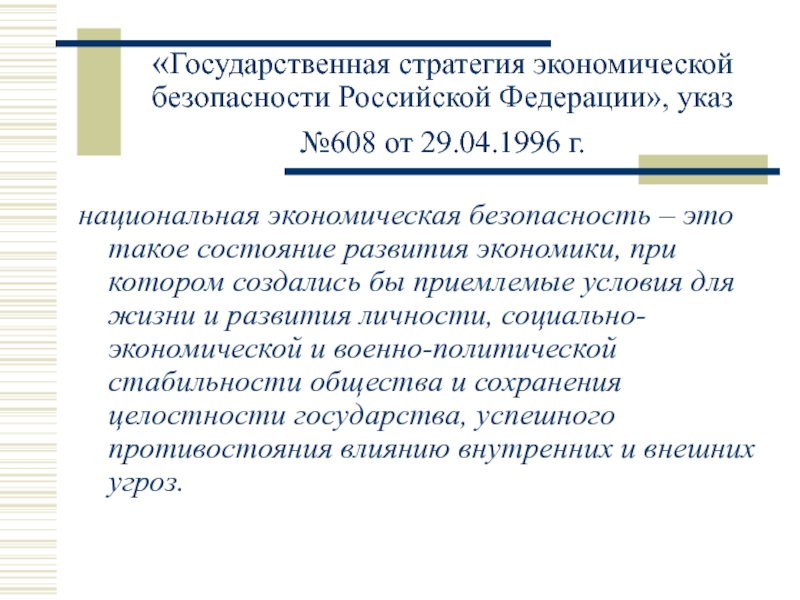 «Государственная стратегия экономической безопасности Российской Федерации», указ №608 от 29.04.1996 г.

национальная экономическая безопасность – это такое состояние развития экономики, при котором создались бы приемлемые условия для жизни и развития личности, социально-экономической и военно-политической стабильности общества и сохранения целостности государства, успешного противостояния влиянию внутренних и внешних угроз.